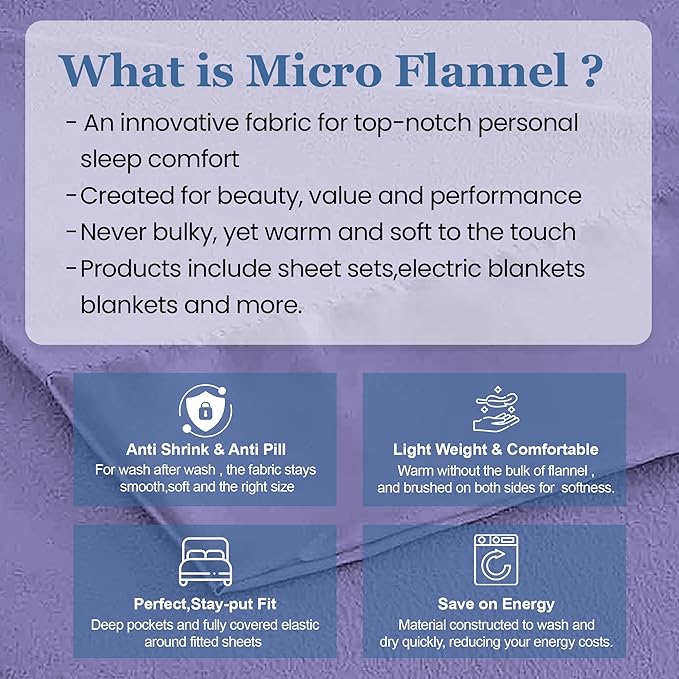 What is Micro Flannel ?

- An innovative fabric for top-notch personal sleep comfort
-Created for beauty, value and performance
-Never bulky, yet warm and soft to the touch
-Products include sheet sets,electric blankets blankets and more.

Anti Shrink & Anti Pill
For wash after wash , the fabric stays smooth,soft and the right size

Light Weight & Comfortable
Warm without the bulk of flannel , and brushed on both sides for softness.

Perfect,Stay-put Fit
Deep pockets and fully covered elastic around fitted sheets

Save on Energy
Material constructed to wash and dry quickly, reducing your energy costs.